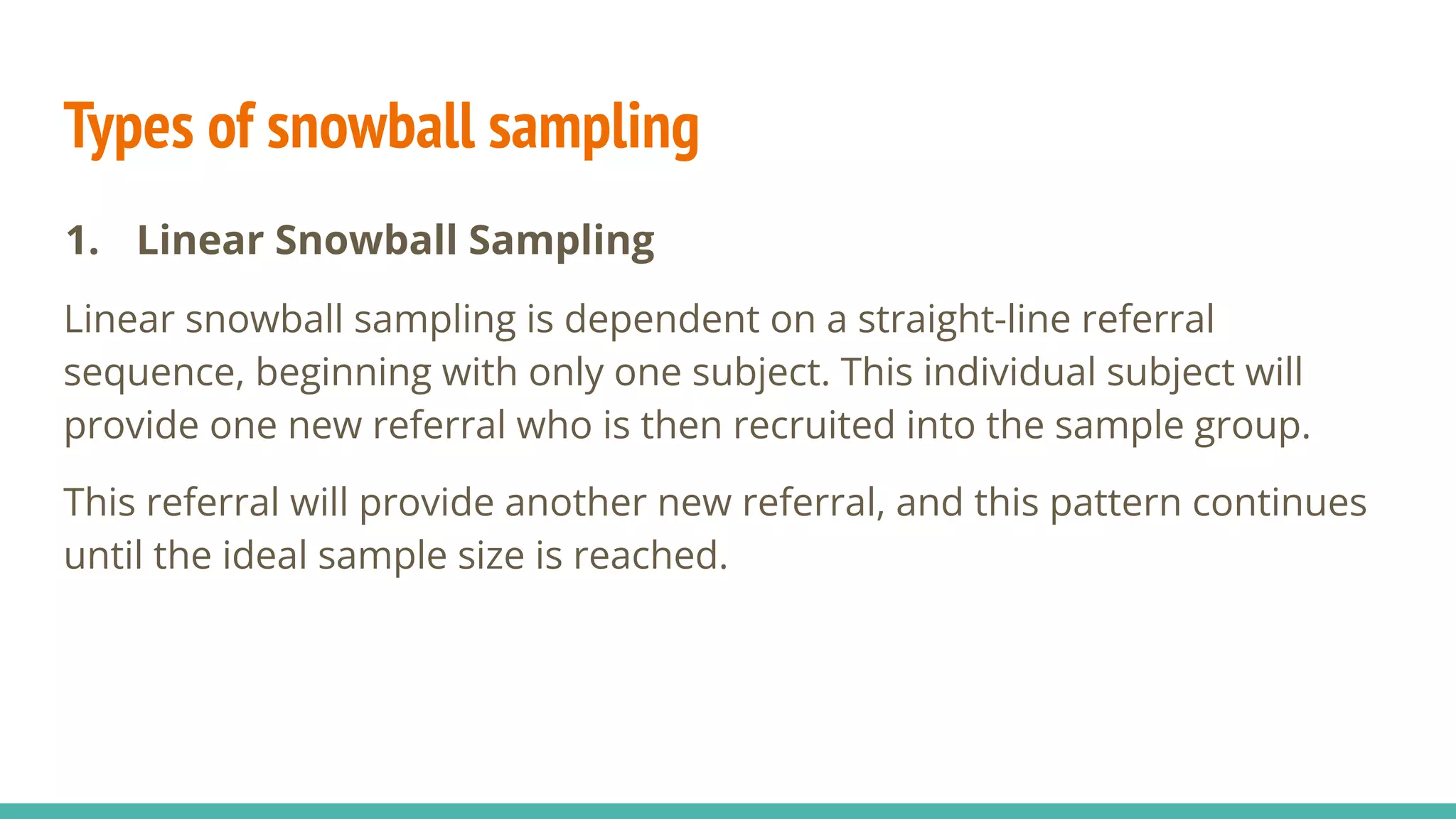 Types of snowball sampling

1. Linear Snowball Sampling

Linear snowball sampling is dependent on a straight-line referral sequence, beginning with only one subject. This individual subject will provide one new referral who is then recruited into the sample group.

This referral will provide another new referral, and this pattern continues until the ideal sample size is reached.